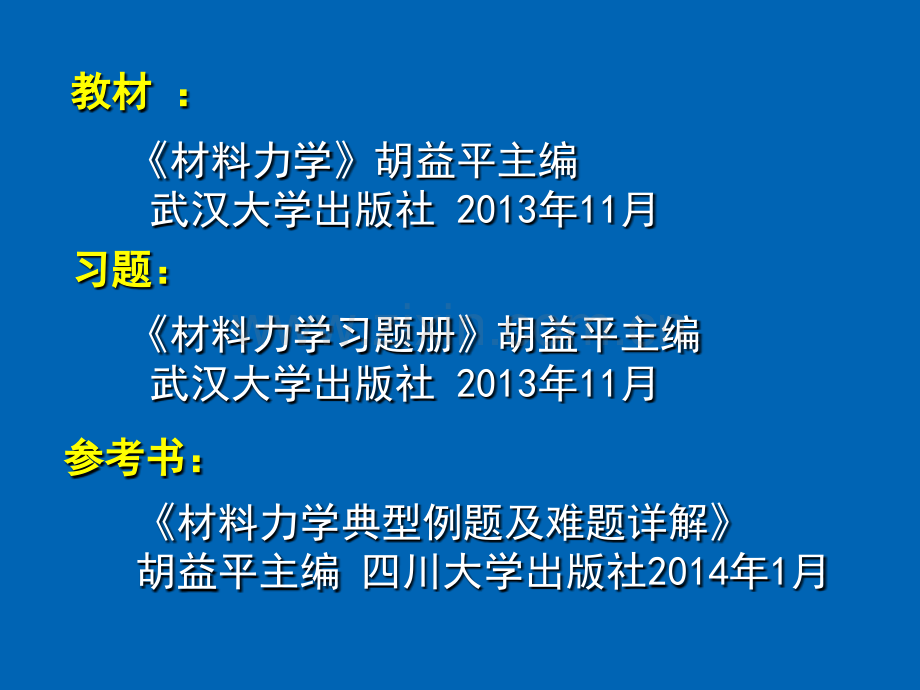 教材 ：

《材料力学》胡益平主编
武汉大学出版社 2013年11月

习题：

《材料力学习题册》胡益平主编
武汉大学出版社 2013年11月

参考书：

《材料力学典型例题及难题详解》
胡益平主编 四川大学出版社2014年1月